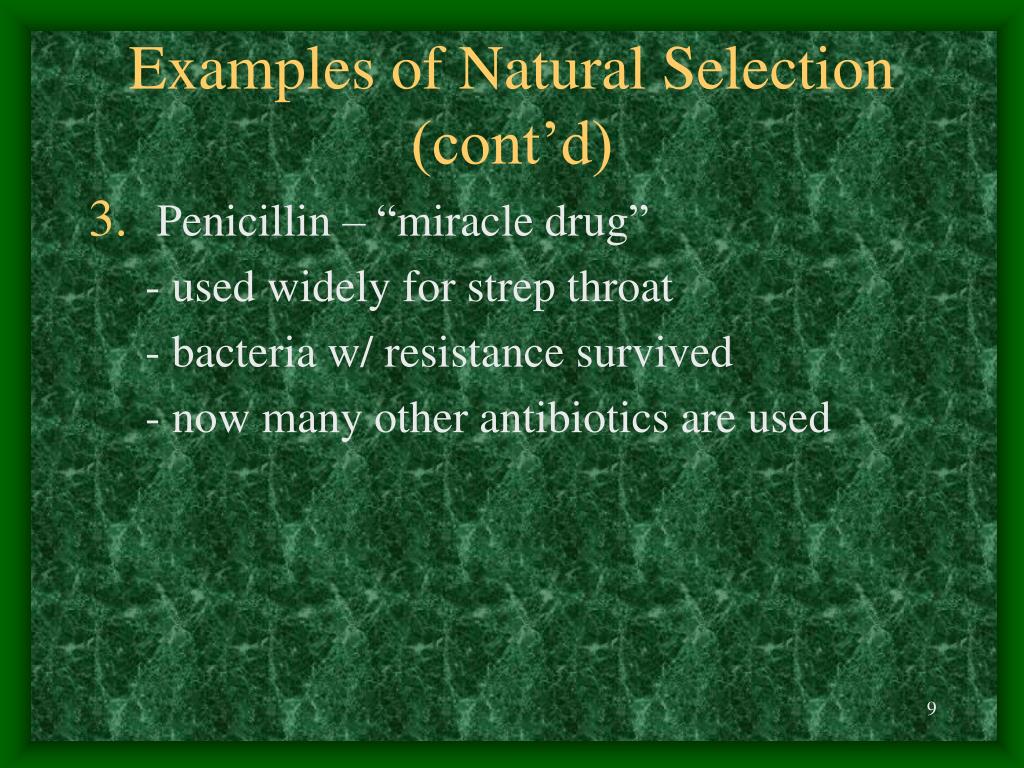 Examples of Natural Selection (cont’d)

3. Penicillin – “miracle drug”

- used widely for strep throat

- bacteria w/ resistance survived

- now many other antibiotics are used

9